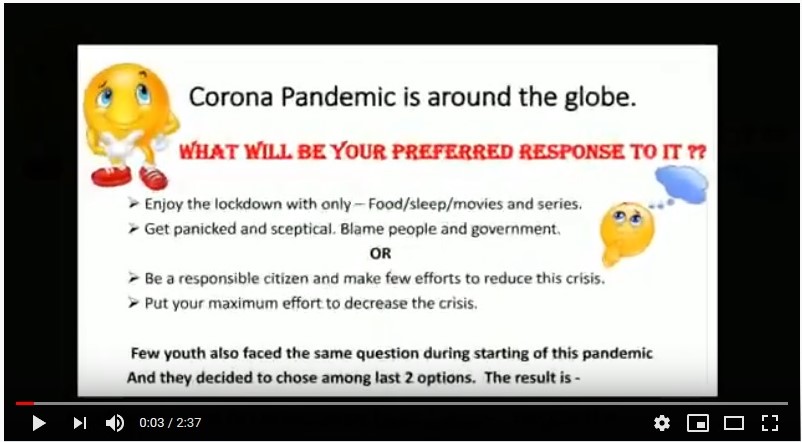 Corona Pandemic is around the globe.

WHAT WILL BE YOUR PREFERRED RESPONSE TO IT ??

➢ Enjoy the lockdown with only – Food/sleep/movies and series.
➢ Get panicked and sceptical. Blame people and government.

OR

➢ Be a responsible citizen and make few efforts to reduce this crisis.
➢ Put your maximum effort to decrease the crisis.

Few youth also faced the same question during starting of this pandemic And they decided to chose among last 2 options. The result is -

0:03 / 2:37